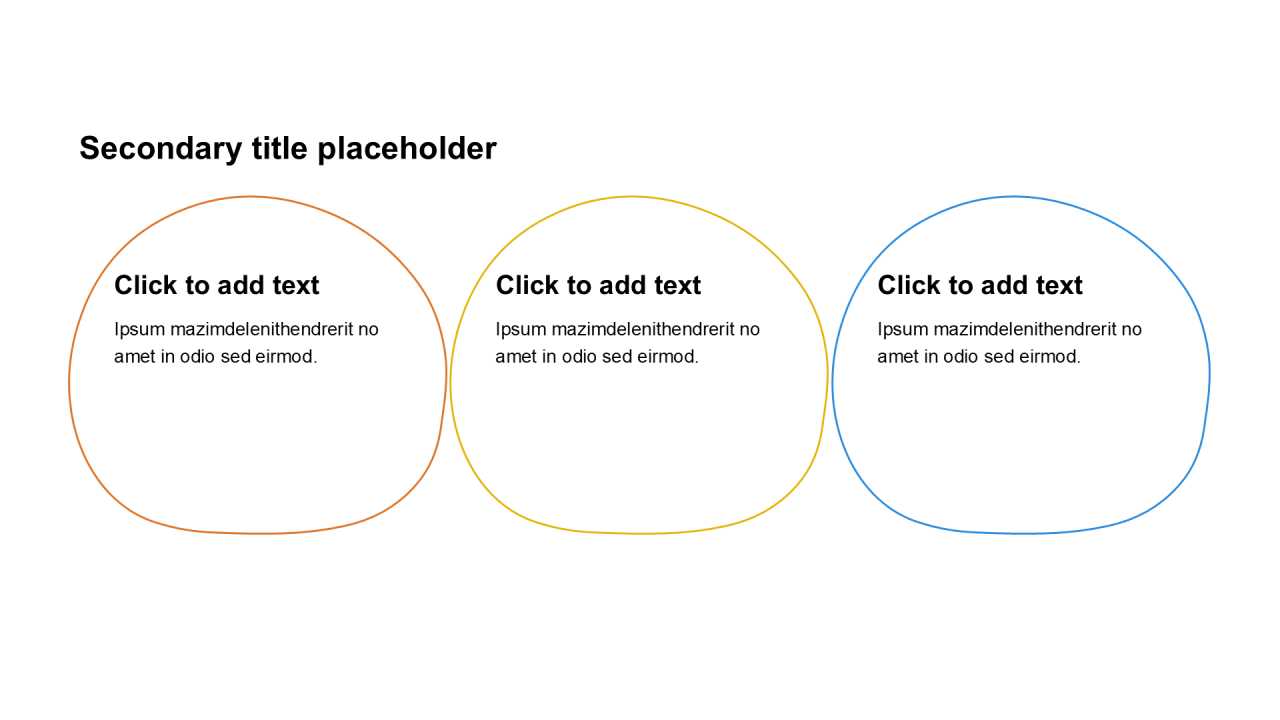 Secondary title placeholder

Click to add text

Ipsum mazimdelenithendrerit no amet in odio sed eirmod.

Click to add text

Ipsum mazimdelenithendrerit no amet in odio sed eirmod.

Click to add text

Ipsum mazimdelenithendrerit no amet in odio sed eirmod.